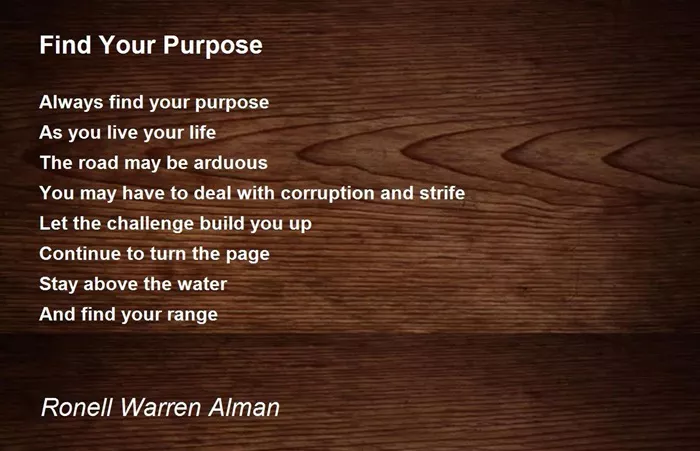 Find Your Purpose

Always find your purpose
As you live your life
The road may be arduous
You may have to deal with corruption and strife
Let the challenge build you up
Continue to turn the page
Stay above the water
And find your range

Ronell Warren Alman